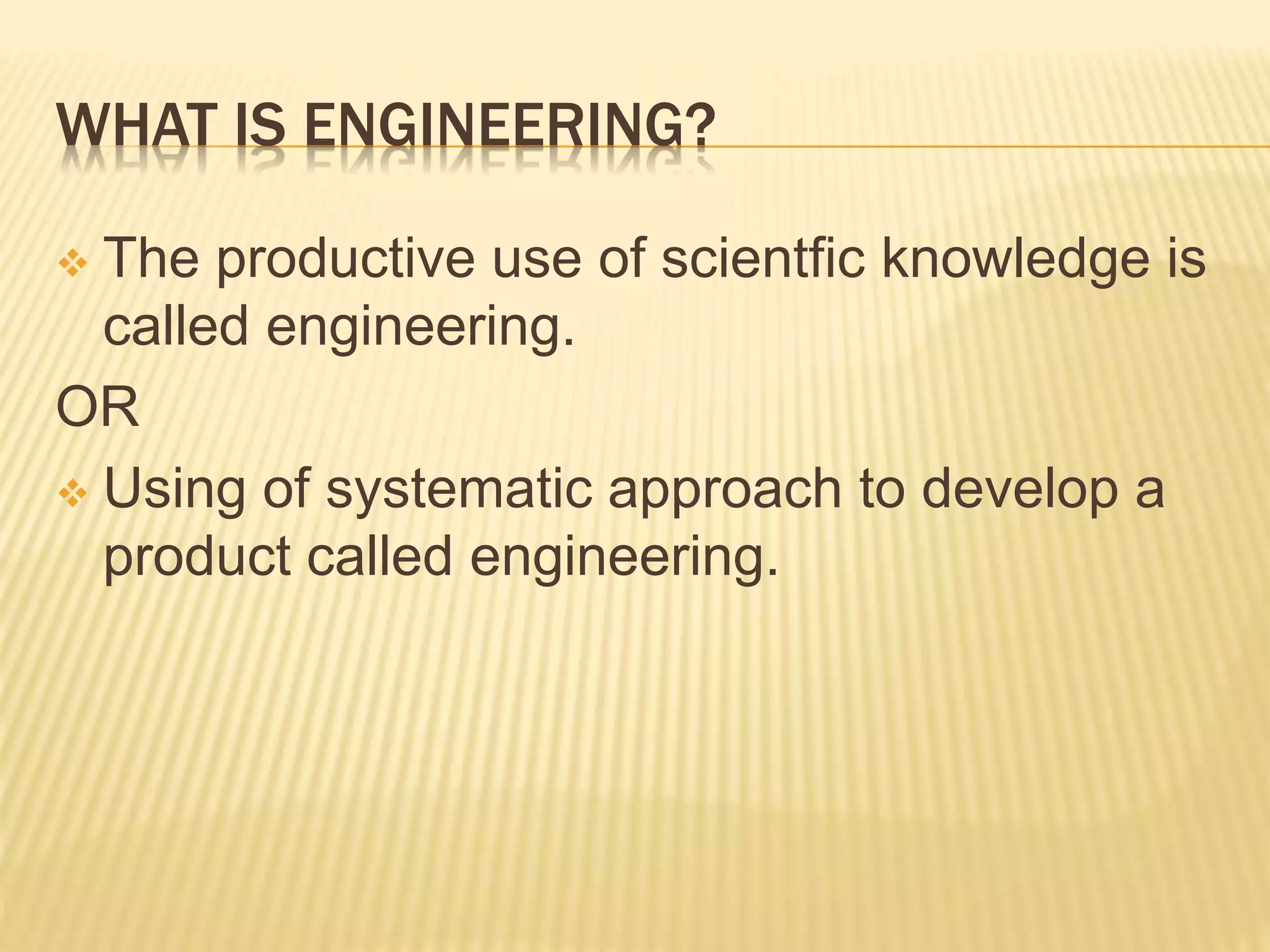 WHAT IS ENGINEERING?

The productive use of scientfic knowledge is called engineering.

OR

Using of systematic approach to develop a product called engineering.